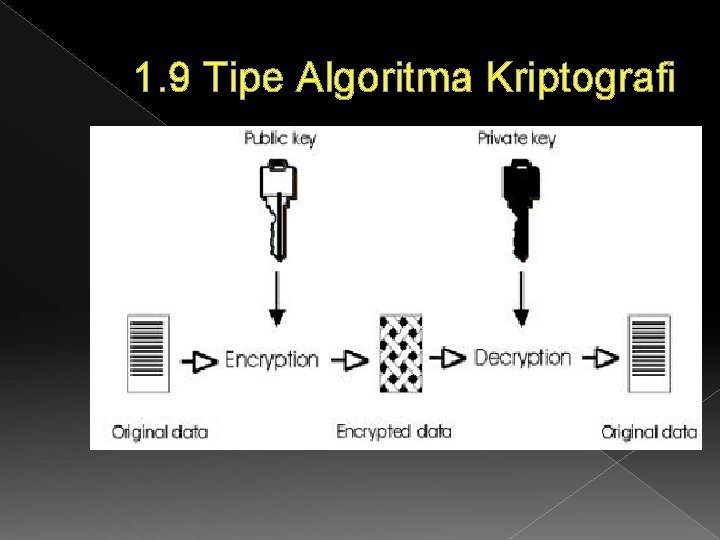 1.9 Tipe Algoritma Kriptografi

Public key

Private key

Encryption

Decryption

Original data

Encrypted data

Original data